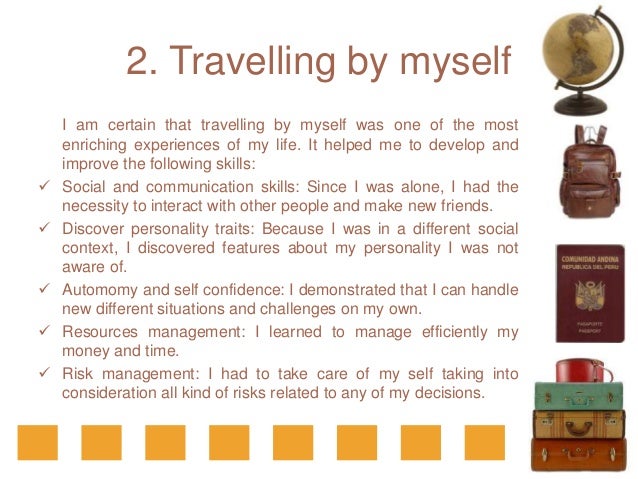 2. Travelling by myself

I am certain that travelling by myself was one of the most enriching experiences of my life. It helped me to develop and improve the following skills:

✓ Social and communication skills: Since I was alone, I had the necessity to interact with other people and make new friends.

✓ Discover personality traits: Because I was in a different social context, I discovered features about my personality I was not aware of.

✓ Automomy and self confidence: I demonstrated that I can handle new different situations and challenges on my own.

✓ Resources management: I learned to manage efficiently my money and time.

✓ Risk management: I had to take care of my self taking into consideration all kind of risks related to any of my decisions.

COMUNIDAD ANDINA
REPUBLICA DEL PERU
PASAPORTE
PASSPORT